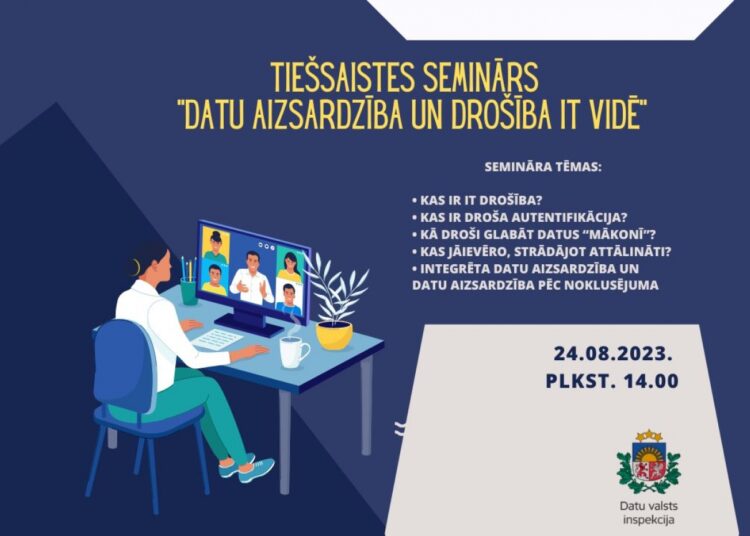 TIEŠSAISTES SEMINĀRS
"DATU AIZSARDZĪBA UN DROŠĪBA IT VIDĒ"

SEMINĀRA TĒMAS:

• KAS IR IT DROŠĪBA?
• KAS IR DROŠA AUTENTIFIKĀCIJA?
• KĀ DROŠI GLABĀT DATUS "MĀKONĪ"?
• KAS JĀIEVĒRO, STRĀDĀJOT ATTĀLINĀTI?
• INTEGRĒTA DATU AIZSARDZĪBA UN DATU AIZSARDZĪBA PĒC NOKLUSĒJUMA

24.08.2023.
PLKST. 14.00

Datu valsts inspekcija